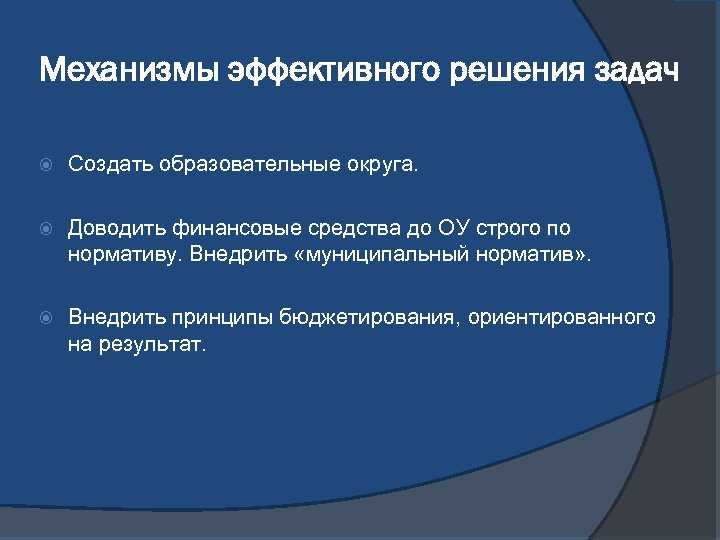 Механизмы эффективного решения задач

Создать образовательные округа.

Доводить финансовые средства до ОУ строго по нормативу. Внедрить «муниципальный норматив».

Внедрить принципы бюджетирования, ориентированного на результат.